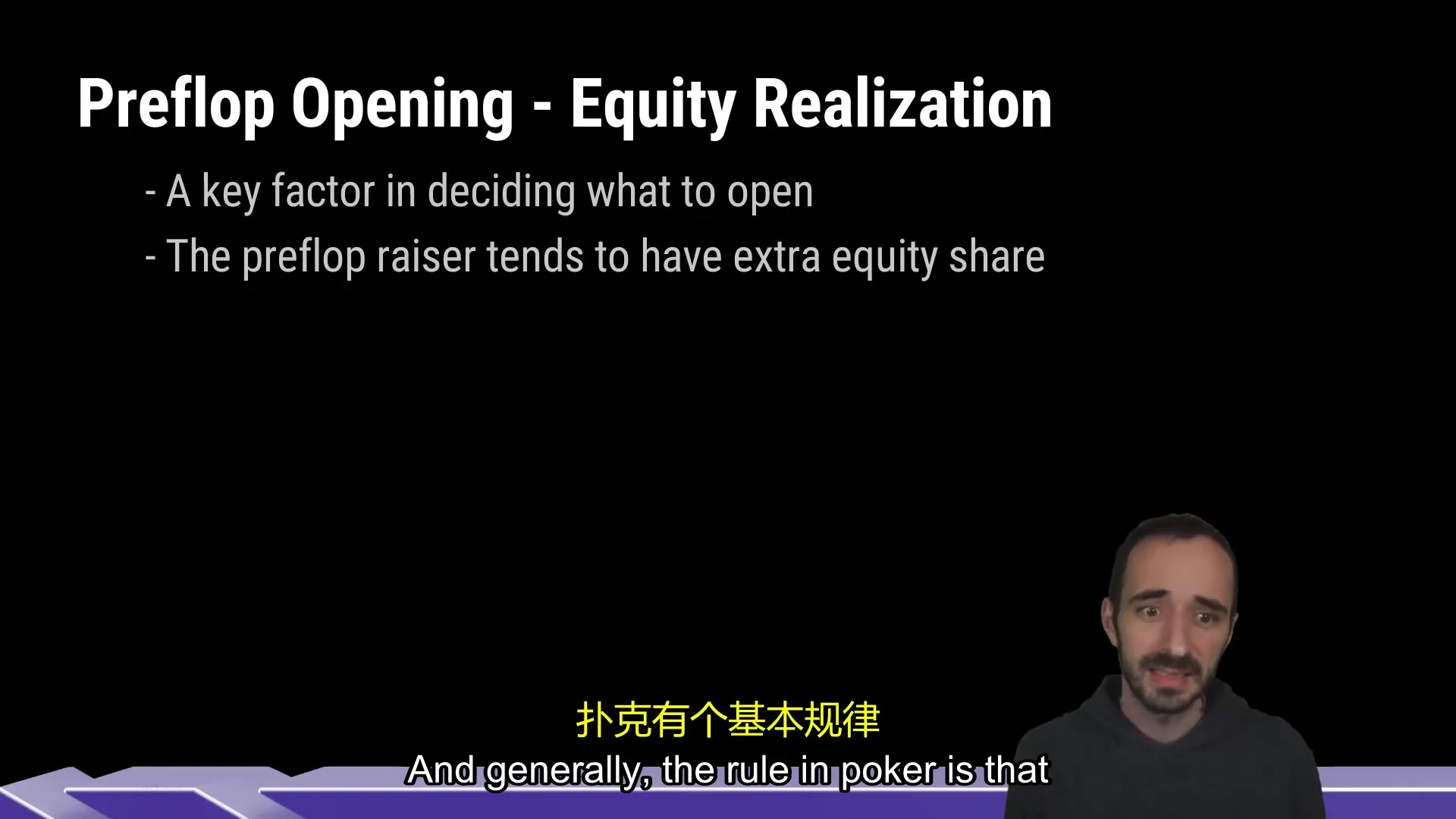 Preflop Opening - Equity Realization

- A key factor in deciding what to open

- The preflop raiser tends to have extra equity share

扑克有个基本规律
And generally, the rule in poker is that